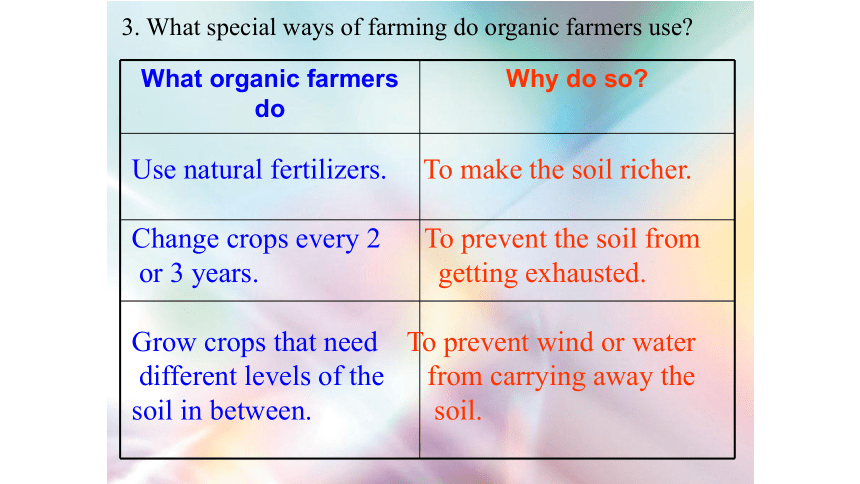 3. What special ways of farming do organic farmers use?

| What organic farmers do | Why do so? |
|---|---|
| Use natural fertilizers. | To make the soil richer. |
| Change crops every 2 or 3 years. | To prevent the soil from getting exhausted. |
| Grow crops that need different levels of the soil in between. | To prevent wind or water from carrying away the soil. |